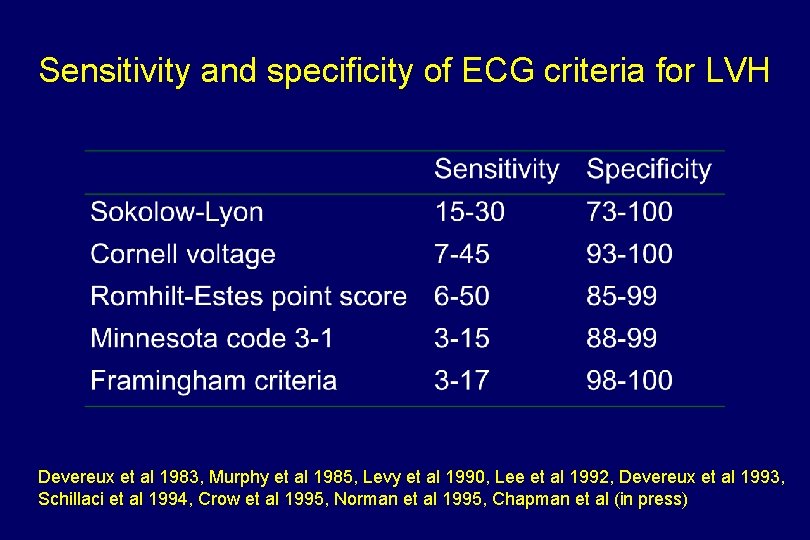 Sensitivity and specificity of ECG criteria for LVH

| | Sensitivity | Specificity |
|---|---|---|
| Sokolow-Lyon | 15-30 | 73-100 |
| Cornell voltage | 7-45 | 93-100 |
| Romhilt-Estes point score | 6-50 | 85-99 |
| Minnesota code 3-1 | 3-15 | 88-99 |
| Framingham criteria | 3-17 | 98-100 |

Devereux et al 1983, Murphy et al 1985, Levy et al 1990, Lee et al 1992, Devereux et al 1993, Schillaci et al 1994, Crow et al 1995, Norman et al 1995, Chapman et al (in press)